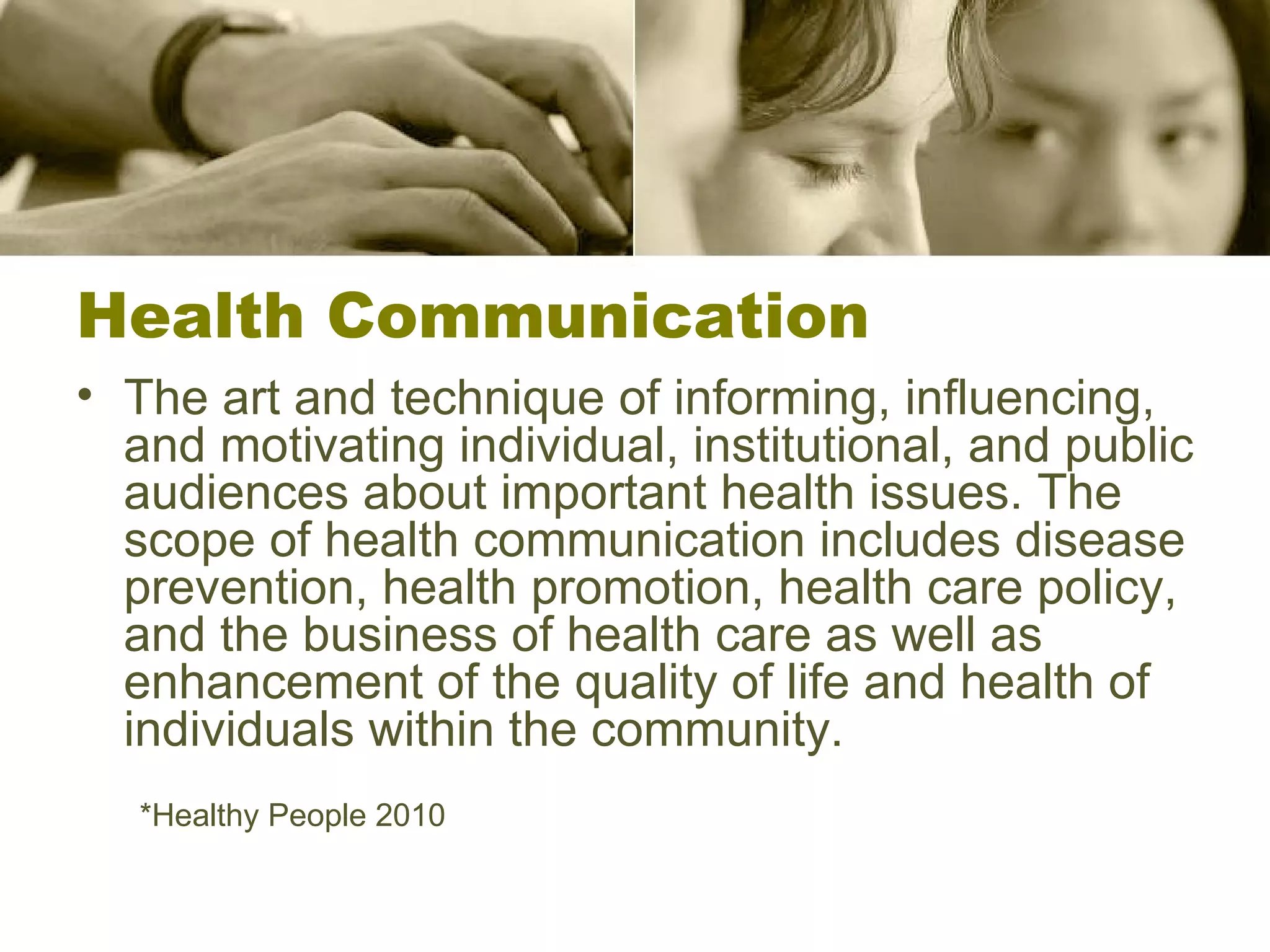 Health Communication

• The art and technique of informing, influencing, and motivating individual, institutional, and public audiences about important health issues. The scope of health communication includes disease prevention, health promotion, health care policy, and the business of health care as well as enhancement of the quality of life and health of individuals within the community.

*Healthy People 2010